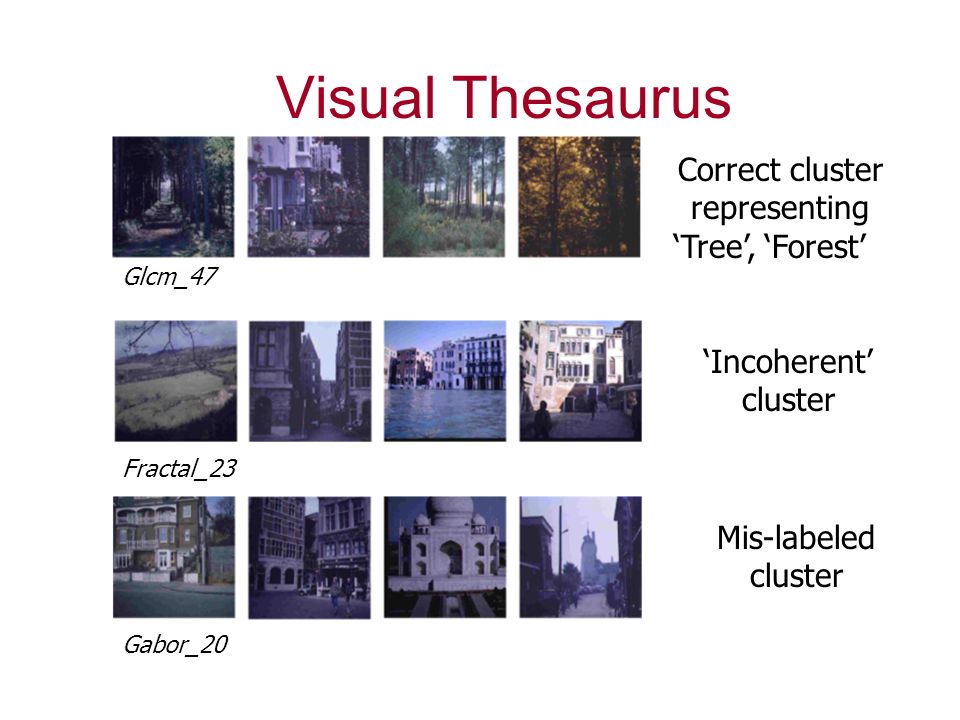 Visual Thesaurus

Correct cluster representing ‘Tree’, ‘Forest’

Glcm_47

‘Incoherent’ cluster

Fractal_23

Mis-labeled cluster

Gabor_20